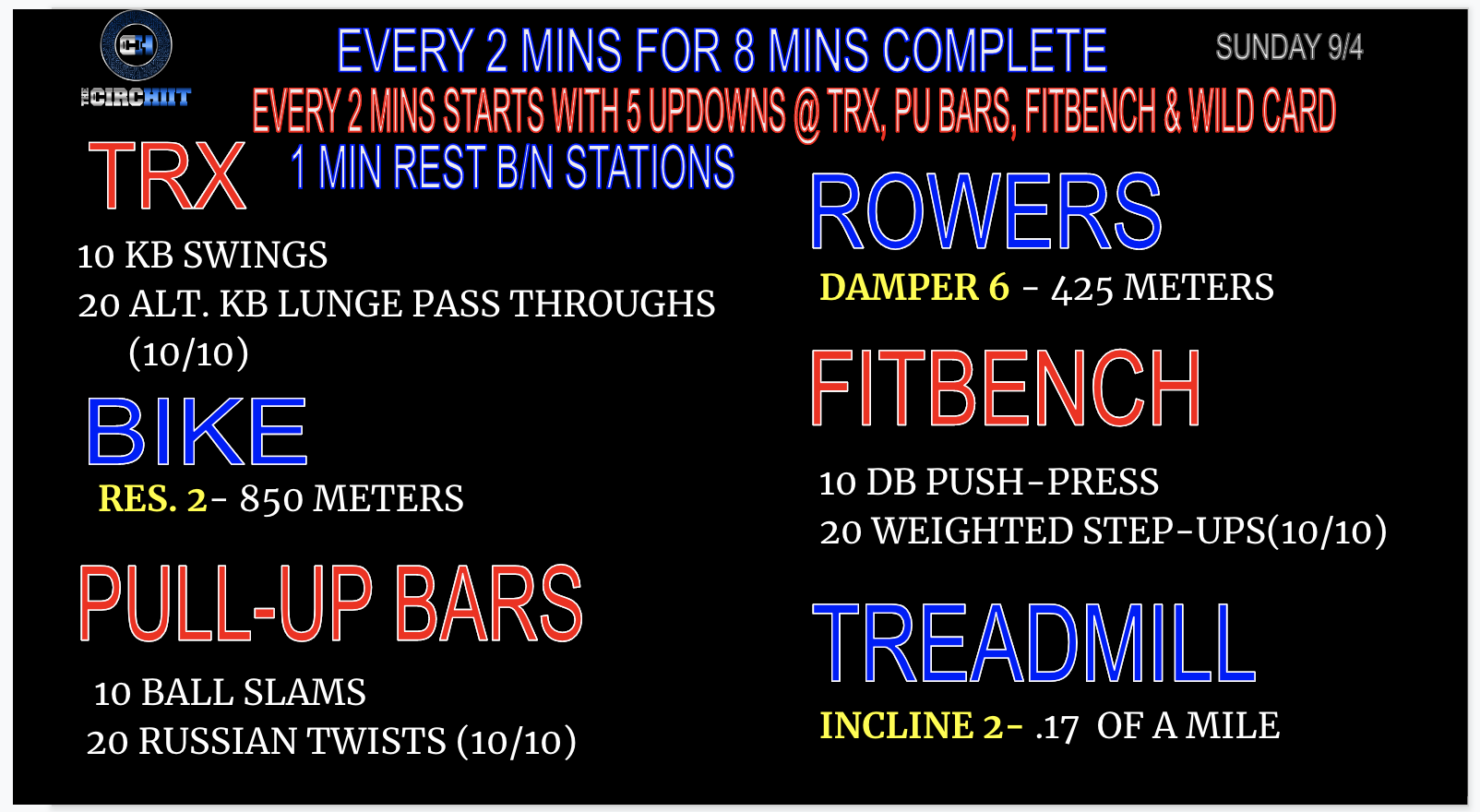 CH
THE CIRCHIIT

EVERY 2 MINS FOR 8 MINS COMPLETE

SUNDAY 9/4

EVERY 2 MINS STARTS WITH 5 UPDOWNS @ TRX, PU BARS, FITBENCH & WILD CARD

1 MIN REST B/N STATIONS

TRX

10 KB SWINGS
20 ALT. KB LUNGE PASS THROUGHS (10/10)

BIKE

RES. 2- 850 METERS

PULL-UP BARS

10 BALL SLAMS
20 RUSSIAN TWISTS (10/10)

ROWERS

DAMPER 6 - 425 METERS

FITBENCH

10 DB PUSH-PRESS
20 WEIGHTED STEP-UPS(10/10)

TREADMILL

INCLINE 2- .17 OF A MILE